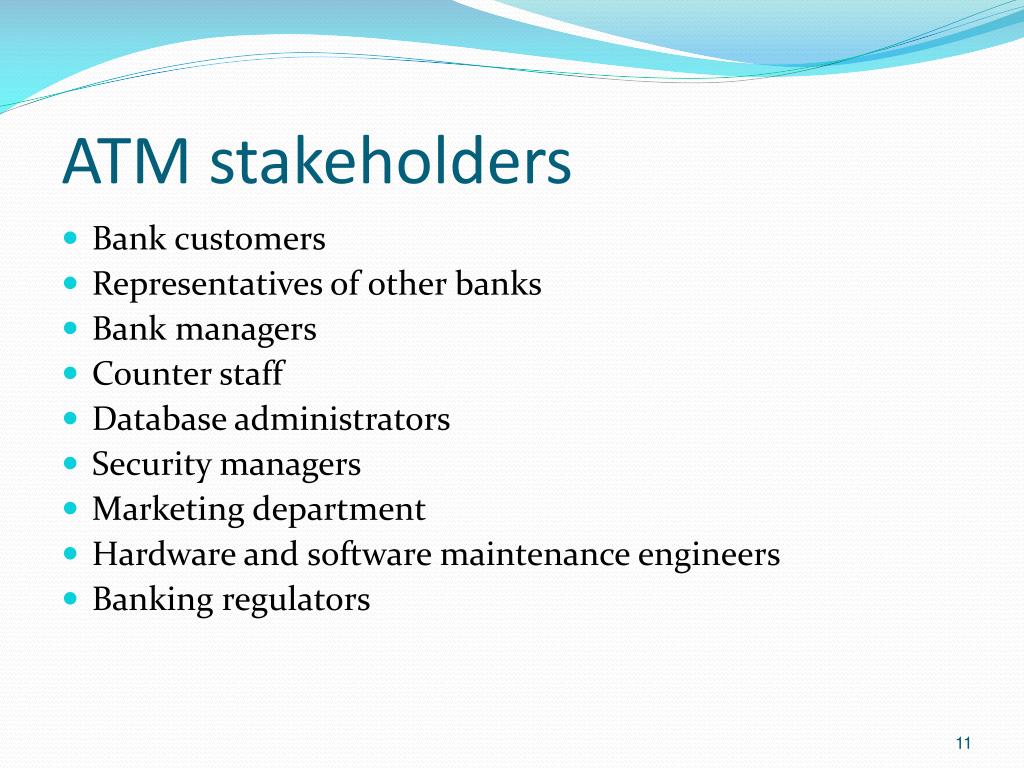 ATM stakeholders

- Bank customers
- Representatives of other banks
- Bank managers
- Counter staff
- Database administrators
- Security managers
- Marketing department
- Hardware and software maintenance engineers
- Banking regulators

11